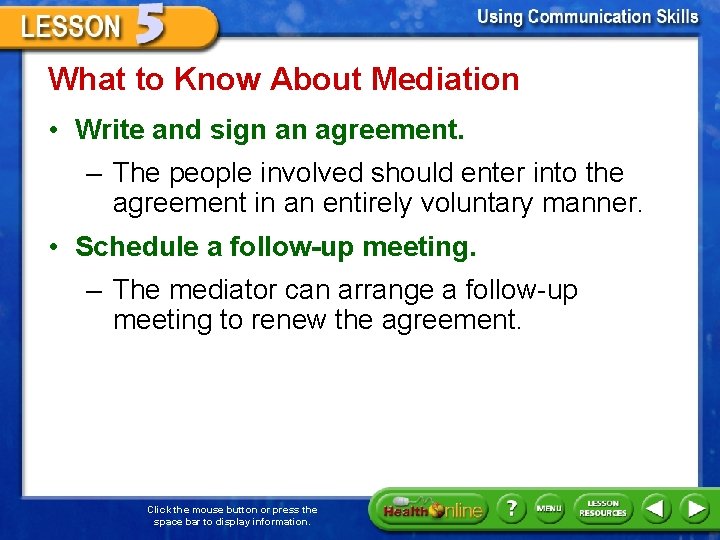 LESSON 5

Using Communication Skills

What to Know About Mediation

• Write and sign an agreement.

– The people involved should enter into the agreement in an entirely voluntary manner.

• Schedule a follow-up meeting.

– The mediator can arrange a follow-up meeting to renew the agreement.

Click the mouse button or press the space bar to display information.

Health Online

?

MENU

LESSON RESOURCES